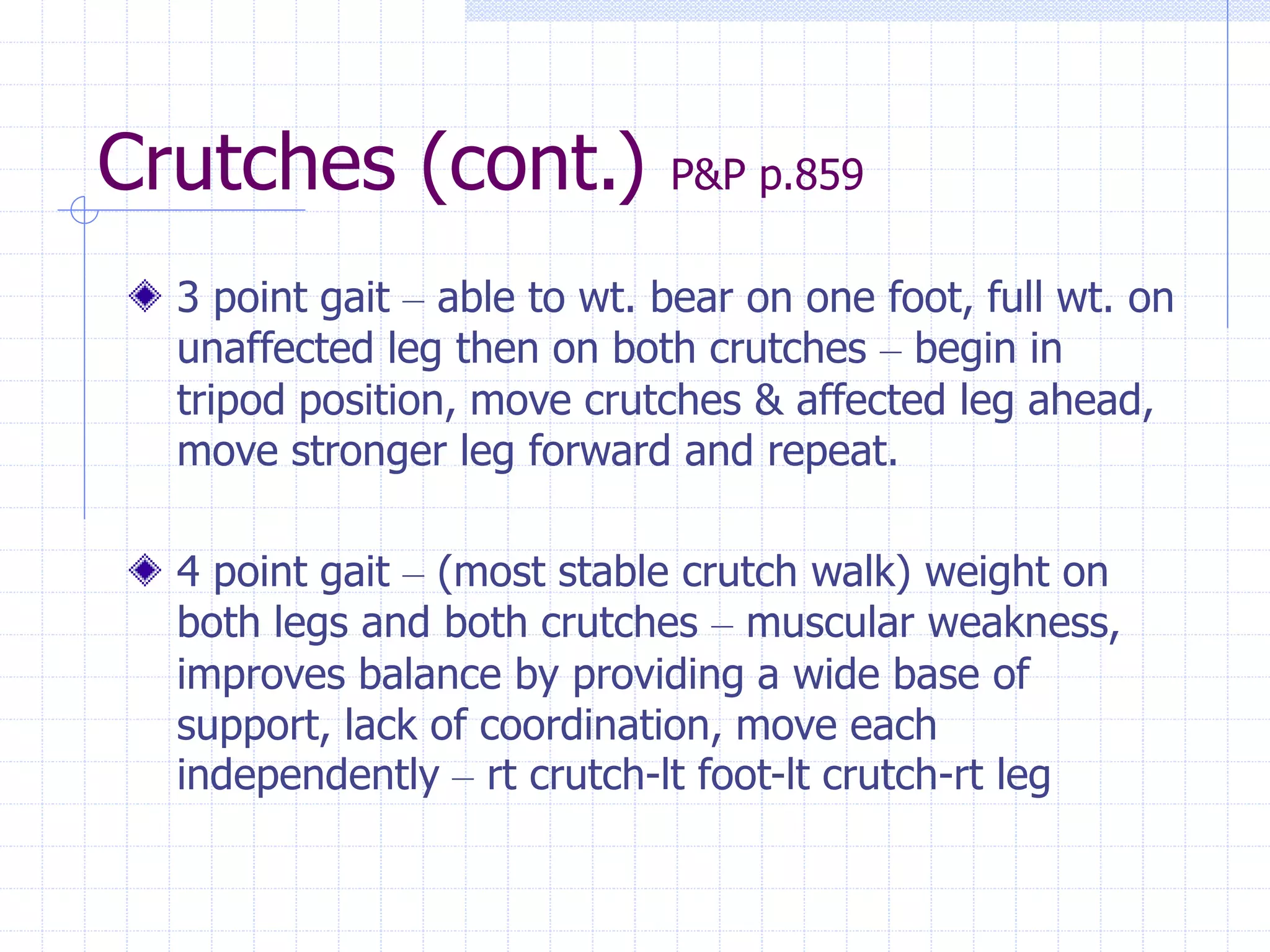 Crutches (cont.) P&P p.859

3 point gait – able to wt. bear on one foot, full wt. on unaffected leg then on both crutches – begin in tripod position, move crutches & affected leg ahead, move stronger leg forward and repeat.

4 point gait – (most stable crutch walk) weight on both legs and both crutches – muscular weakness, improves balance by providing a wide base of support, lack of coordination, move each independently – rt crutch-lt foot-lt crutch-rt leg